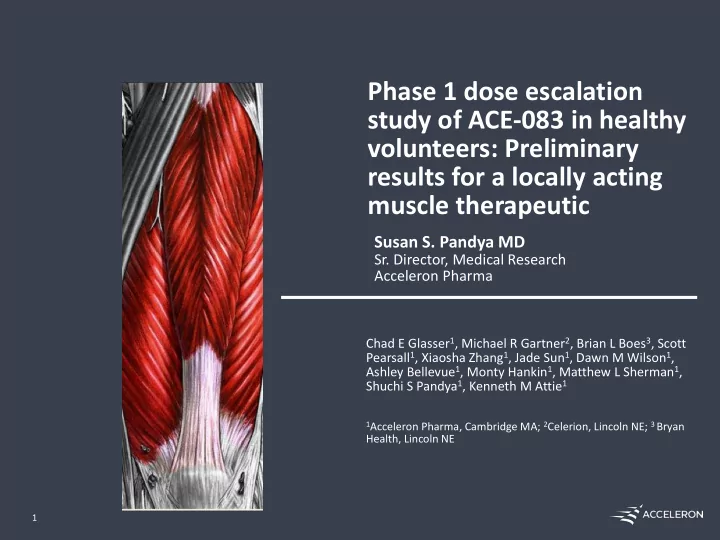 Phase 1 dose escalation study of ACE-083 in healthy volunteers: Preliminary results for a locally acting muscle therapeutic

Susan S. Pandya MD
Sr. Director, Medical Research
Acceleron Pharma

Chad E Glasser$^1$, Michael R Gartner$^2$, Brian L Boes$^3$, Scott Pearsall$^1$, Xiaosha Zhang$^1$, Jade Sun$^1$, Dawn M Wilson$^1$, Ashley Bellevue$^1$, Monty Hankin$^1$, Matthew L Sherman$^1$, Shuchi S Pandya$^1$, Kenneth M Attie$^1$

$^1$Acceleron Pharma, Cambridge MA; $^2$Celerion, Lincoln NE; $^3$ Bryan Health, Lincoln NE

1

ACCELERON